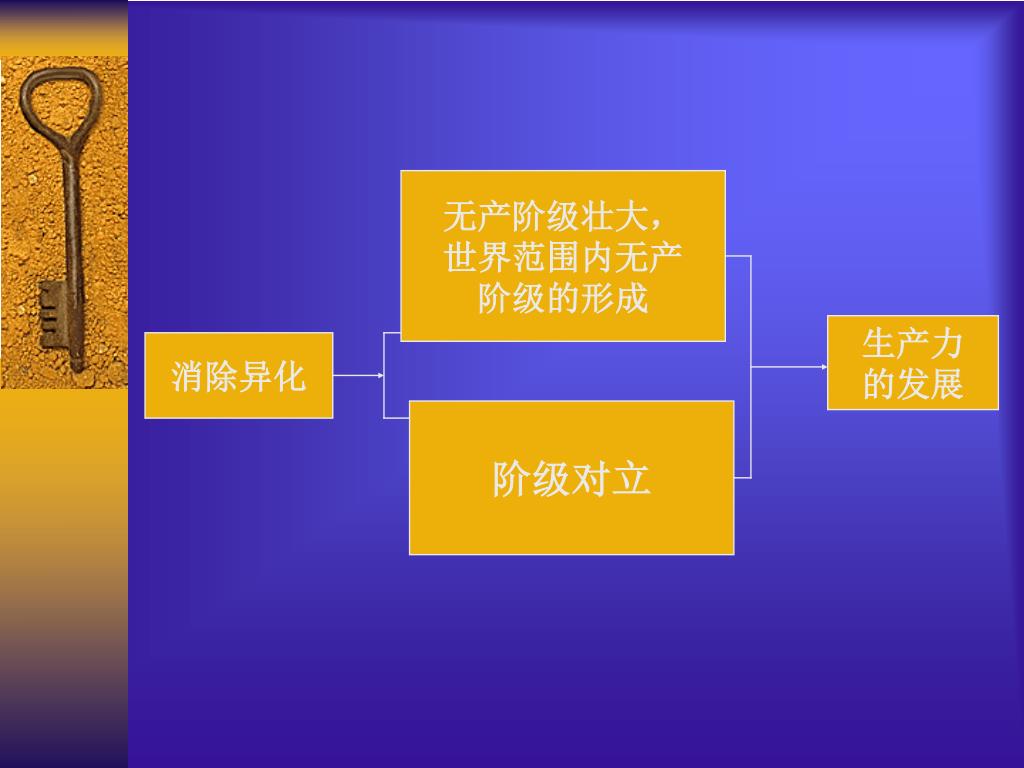 消除异化

无产阶级壮大，世界范围内无产阶级的形成

阶级对立

生产力的发展